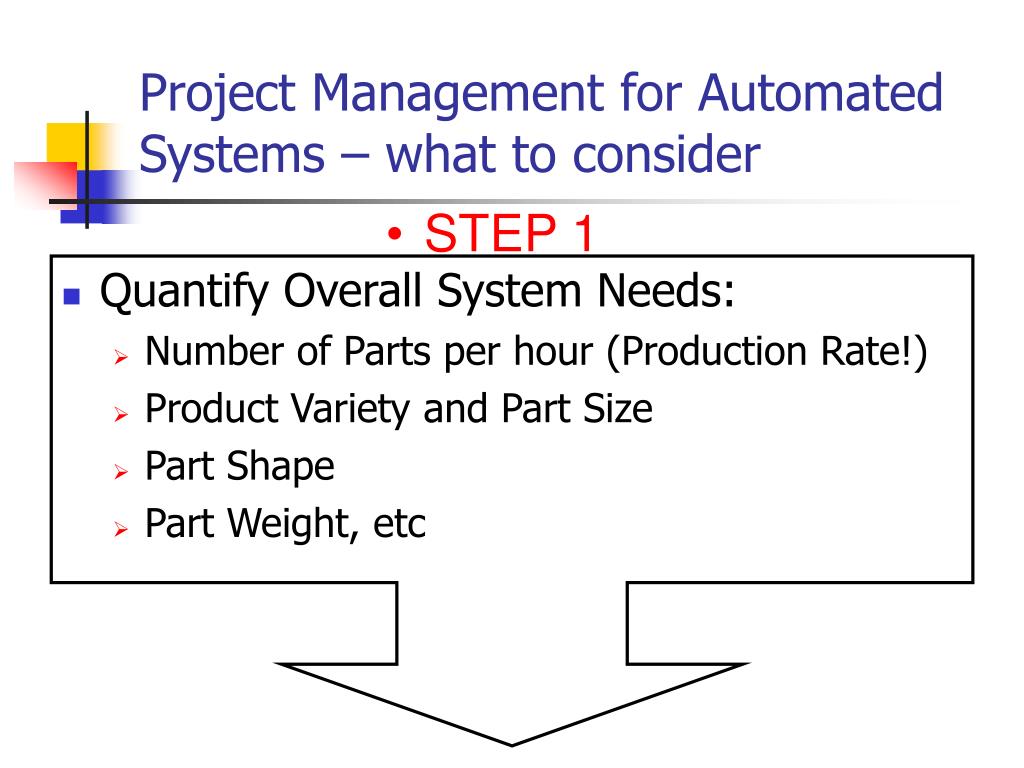 Project Management for Automated Systems – what to consider

• STEP 1

▪ Quantify Overall System Needs:
  ➢ Number of Parts per hour (Production Rate!)
  ➢ Product Variety and Part Size
  ➢ Part Shape
  ➢ Part Weight, etc